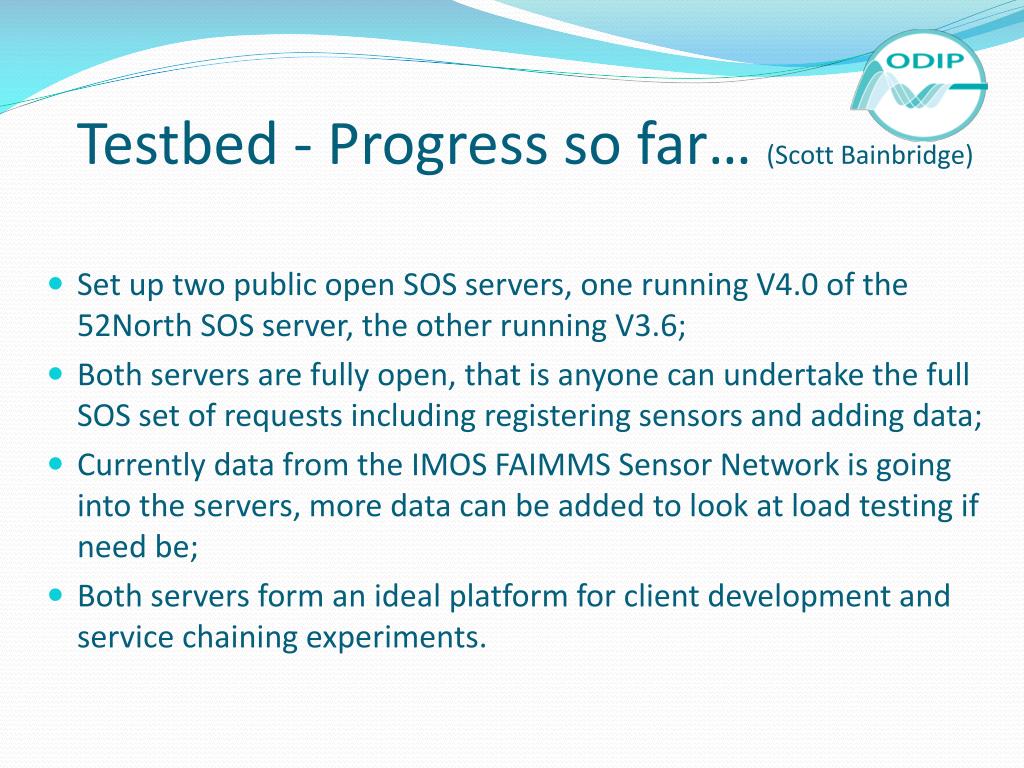 ODIP

Testbed - Progress so far… (Scott Bainbridge)

- Set up two public open SOS servers, one running V4.0 of the 52North SOS server, the other running V3.6;
- Both servers are fully open, that is anyone can undertake the full SOS set of requests including registering sensors and adding data;
- Currently data from the IMOS FAIMMS Sensor Network is going into the servers, more data can be added to look at load testing if need be;
- Both servers form an ideal platform for client development and service chaining experiments.